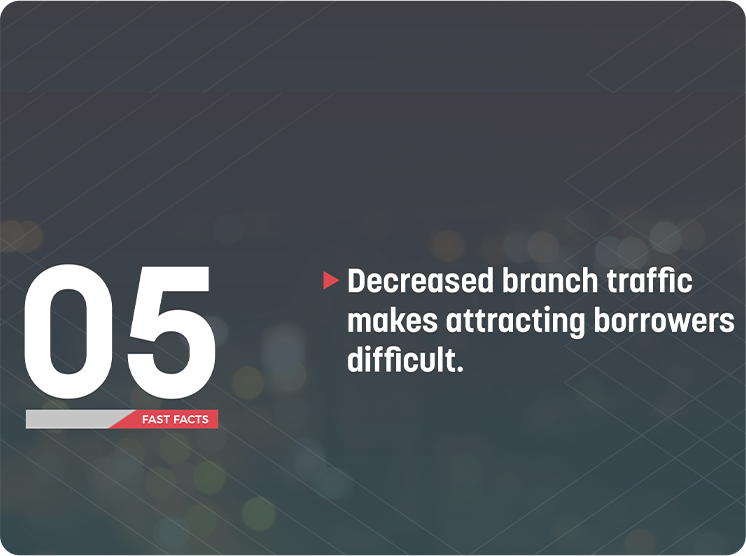 05

FAST FACTS

Decreased branch traffic makes attracting borrowers difficult.